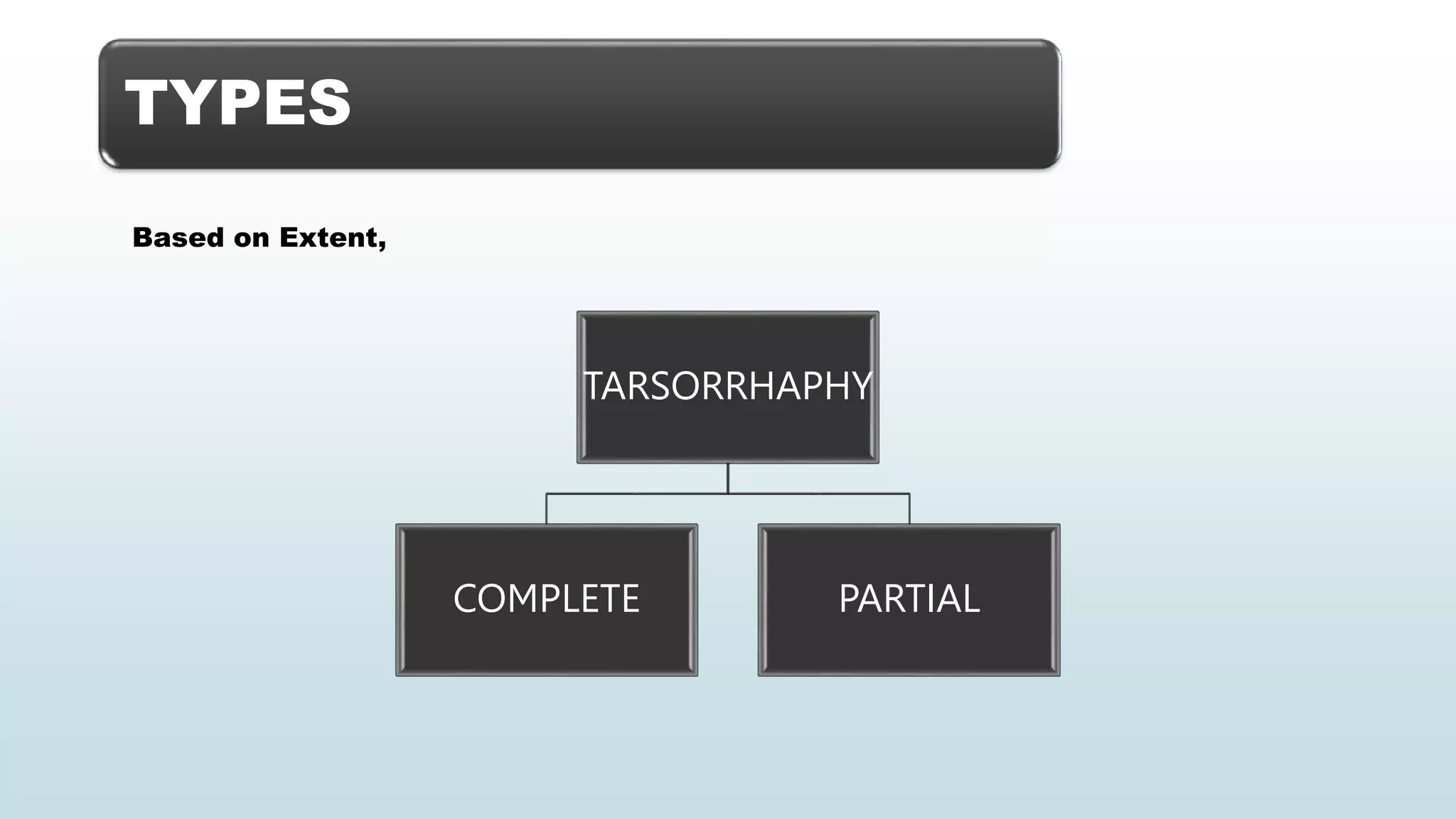 TYPES

Based on Extent,

TARSORRHAPHY

COMPLETE

PARTIAL